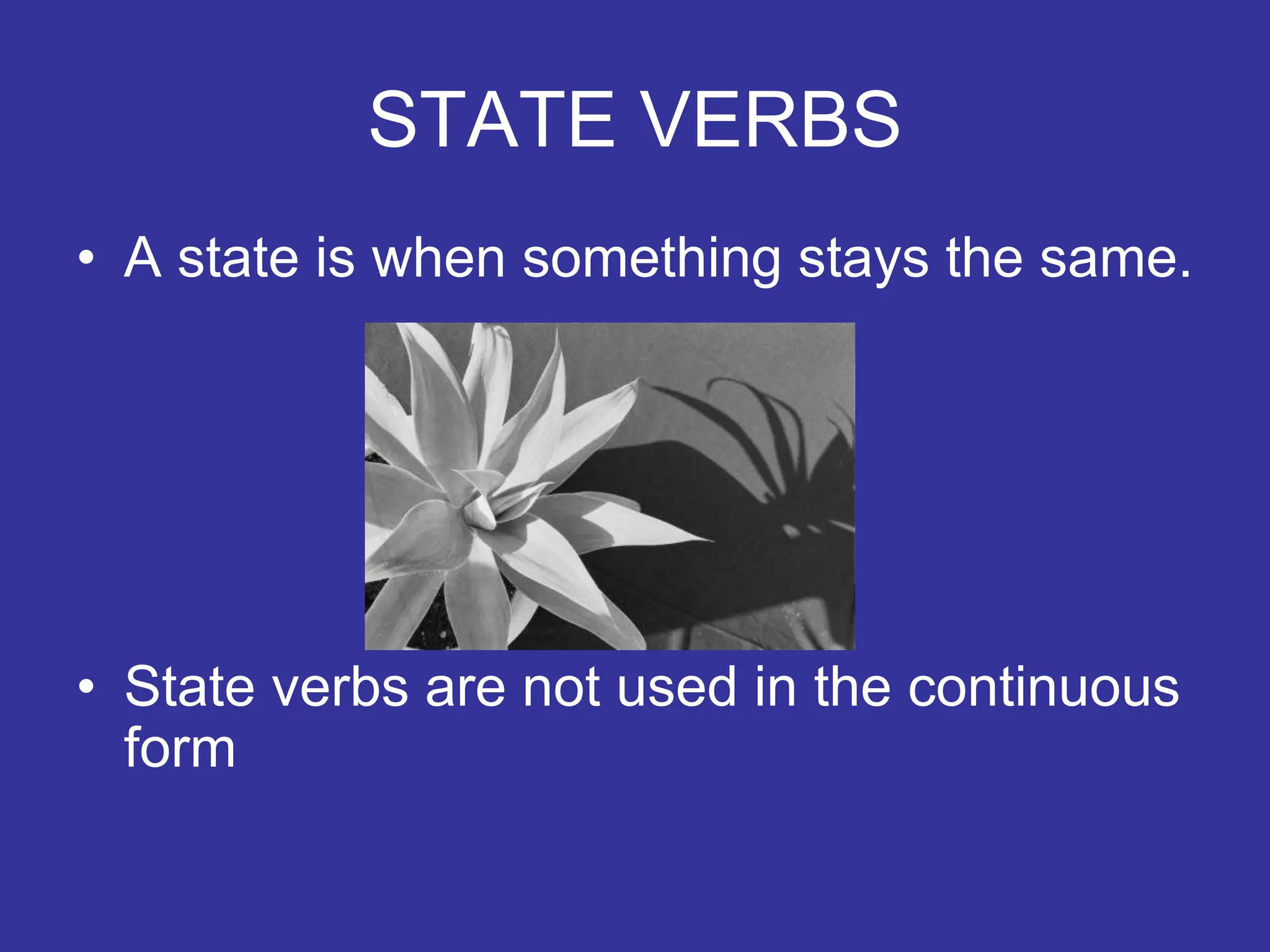 STATE VERBS

• A state is when something stays the same.

• State verbs are not used in the continuous form